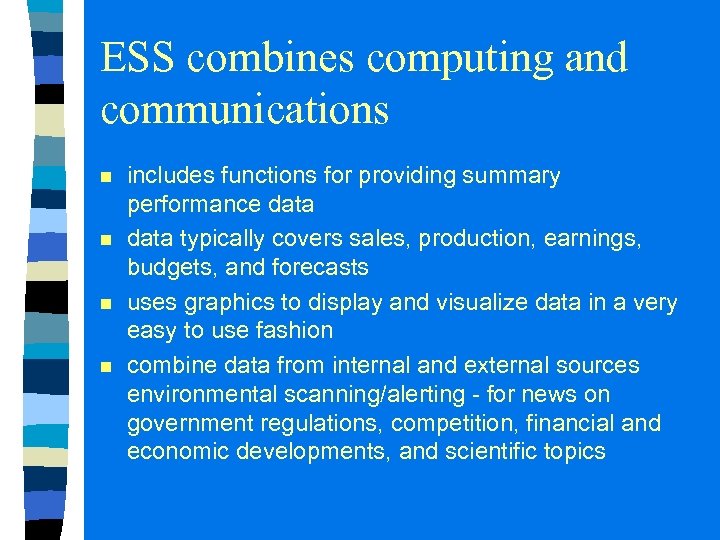 ESS combines computing and communications

- includes functions for providing summary performance data
- data typically covers sales, production, earnings, budgets, and forecasts
- uses graphics to display and visualize data in a very easy to use fashion
- combine data from internal and external sources environmental scanning/alerting - for news on government regulations, competition, financial and economic developments, and scientific topics